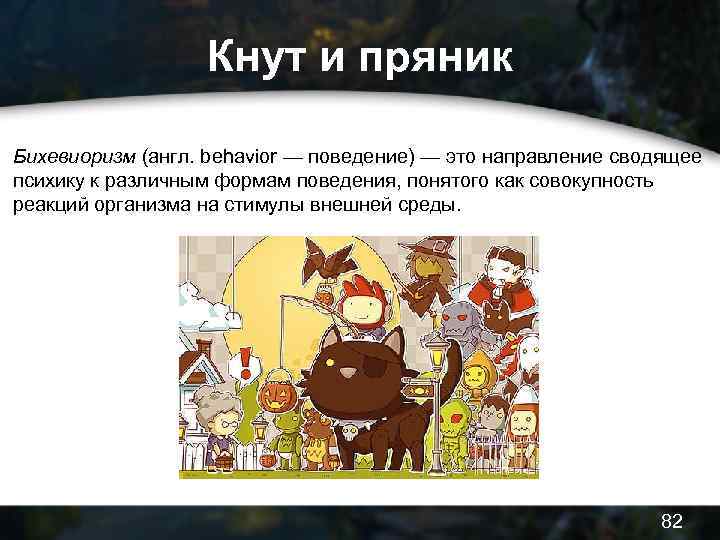 Кнут и пряник

Бихевиоризм (англ. behavior — поведение) — это направление сводящее психику к различным формам поведения, понятого как совокупность реакций организма на стимулы внешней среды.

82